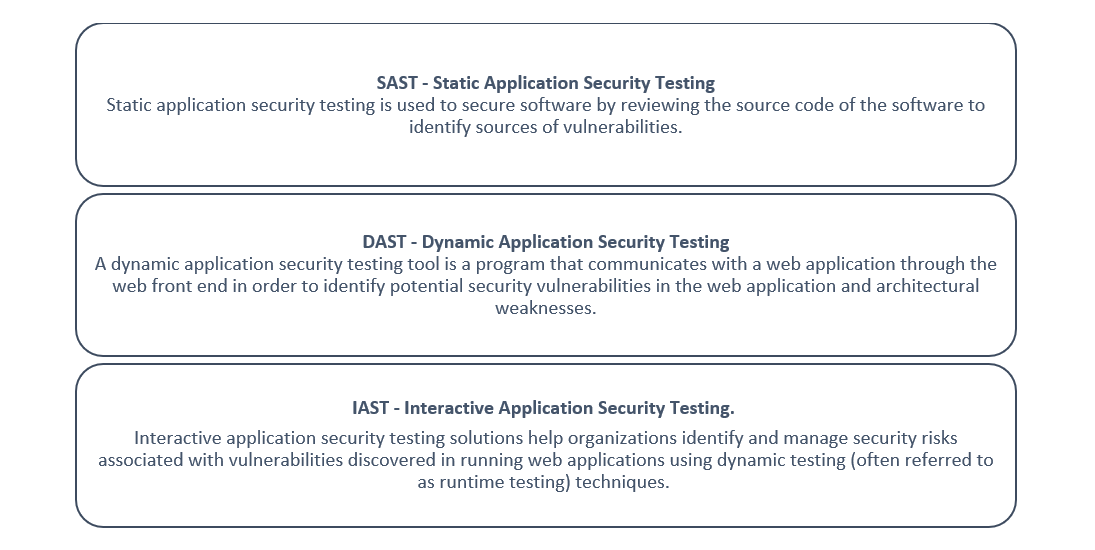 SAST - Static Application Security Testing
Static application security testing is used to secure software by reviewing the source code of the software to identify sources of vulnerabilities.

DAST - Dynamic Application Security Testing
A dynamic application security testing tool is a program that communicates with a web application through the web front end in order to identify potential security vulnerabilities in the web application and architectural weaknesses.

IAST - Interactive Application Security Testing.

Interactive application security testing solutions help organizations identify and manage security risks associated with vulnerabilities discovered in running web applications using dynamic testing (often referred to as runtime testing) techniques.